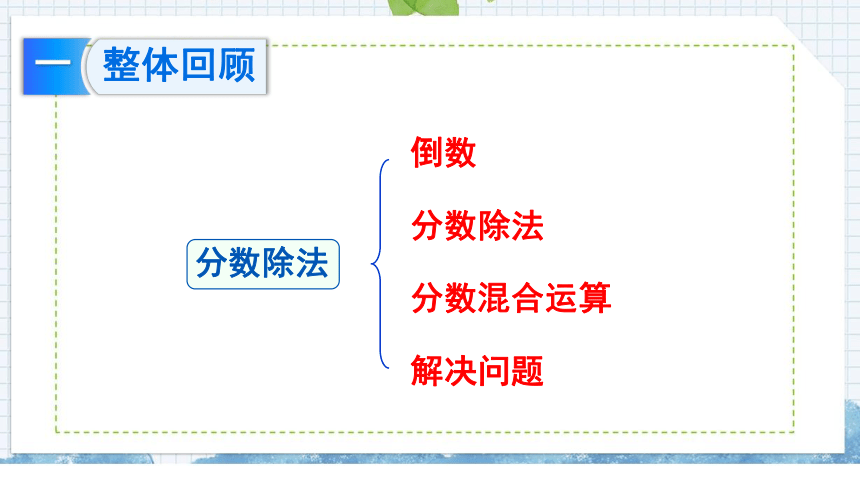 一 整体回顾

分数除法

倒数

分数除法

分数混合运算

解决问题